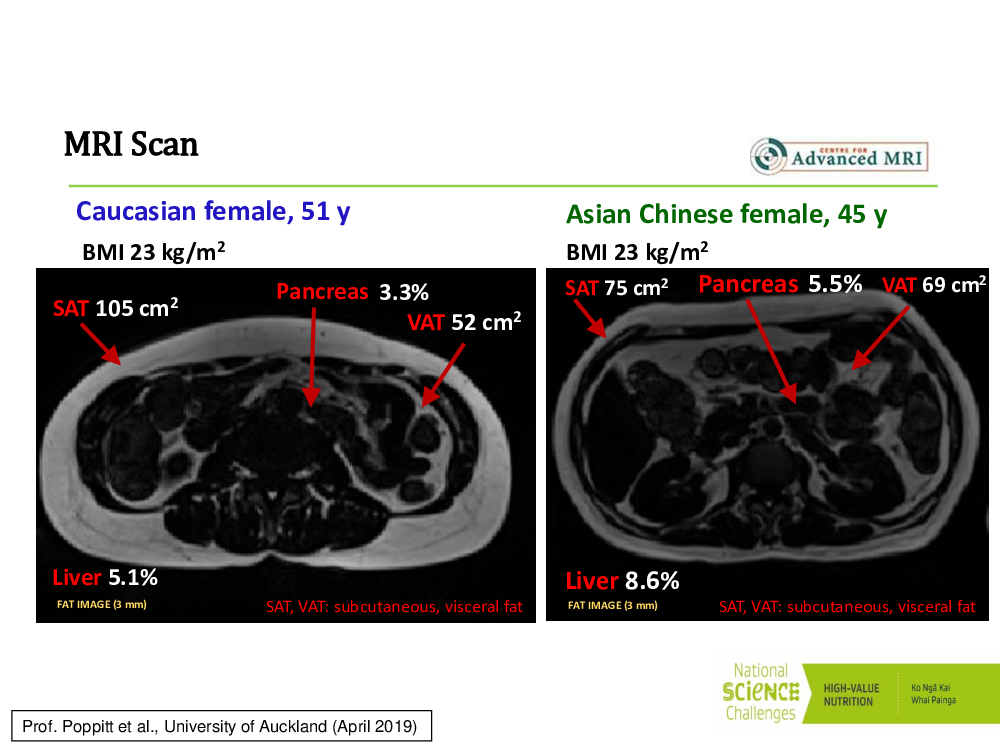 MRI Scan

CENTRE FOR Advanced MRI

Caucasian female, 51 y

BMI 23 kg/m$^2$

SAT 105 cm$^2$

Pancreas 3.3%

VAT 52 cm$^2$

Liver 5.1%

FAT IMAGE (3 mm)

SAT, VAT: subcutaneous, visceral fat

Asian Chinese female, 45 y

BMI 23 kg/m$^2$

SAT 75 cm$^2$

Pancreas 5.5%

VAT 69 cm$^2$

Liver 8.6%

FAT IMAGE (3 mm)

SAT, VAT: subcutaneous, visceral fat

National SCIENCE Challenges

HIGH-VALUE NUTRITION

Ko Ngā Kai Whai Painga

Prof. Poppitt et al., University of Auckland (April 2019)